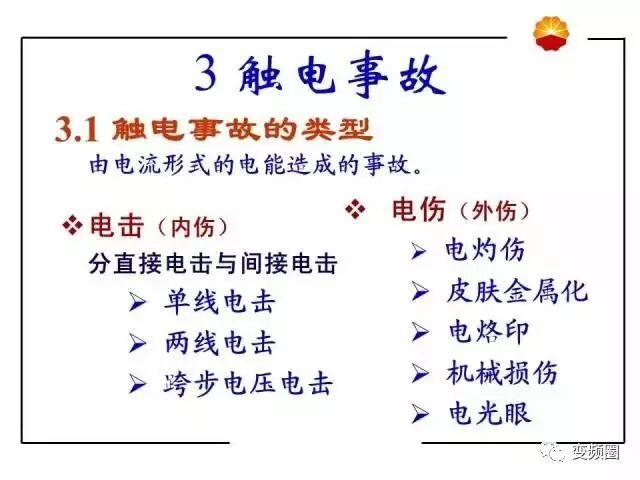 3 触电事故

3.1 触电事故的类型

由电流形式的电能造成的事故。

❖ 电击（内伤）

分直接电击与间接电击

➢ 单线电击

➢ 两线电击

➢ 跨步电压电击

❖ 电伤（外伤）

➢ 电灼伤

➢ 皮肤金属化

➢ 电烙印

➢ 机械损伤

➢ 电光眼

变频圈